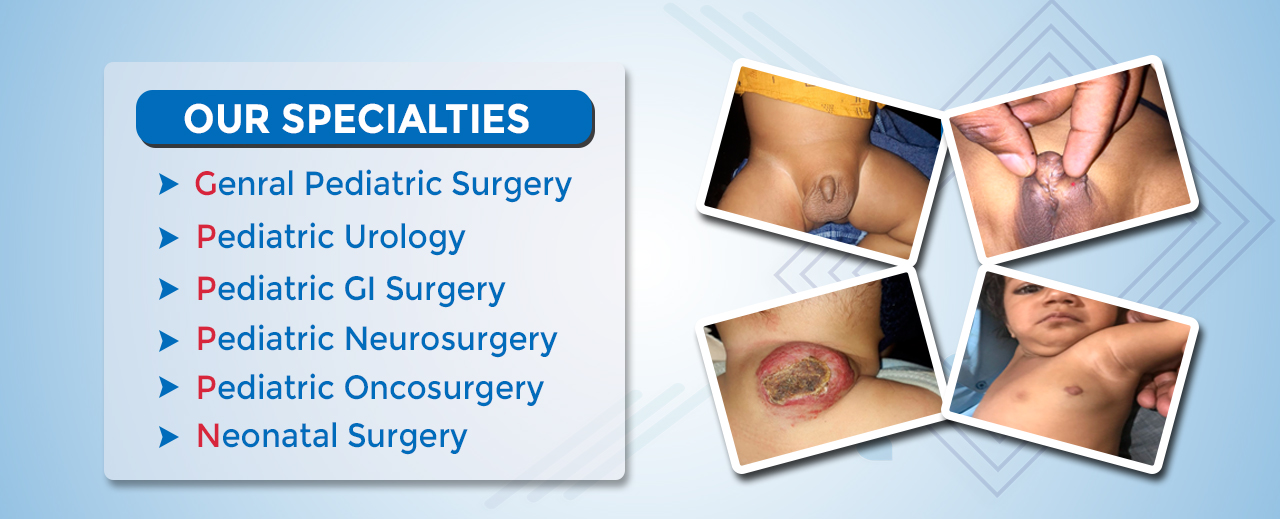 OUR SPECIALTIES

Genral Pediatric Surgery

Pediatric Urology

Pediatric GI Surgery

Pediatric Neurosurgery

Pediatric Oncosurgery

Neonatal Surgery